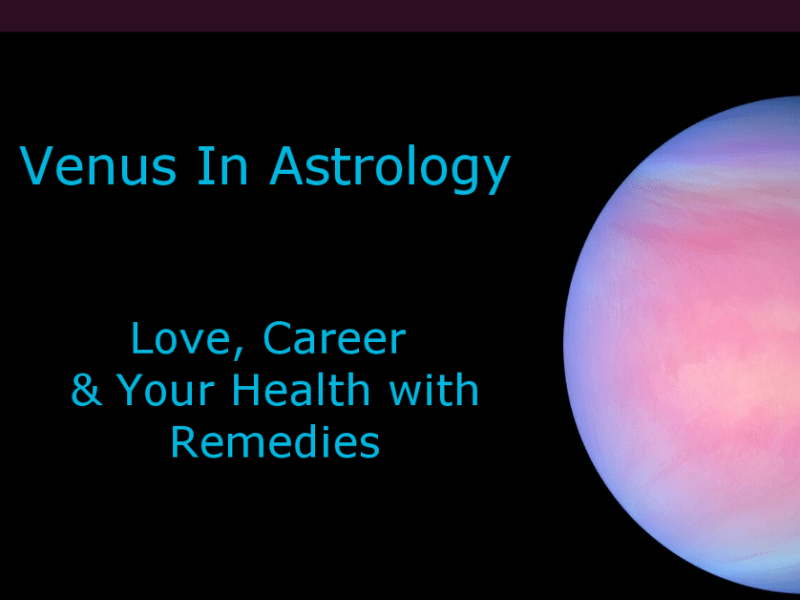 Venus In Astrology

Love, Career & Your Health with Remedies